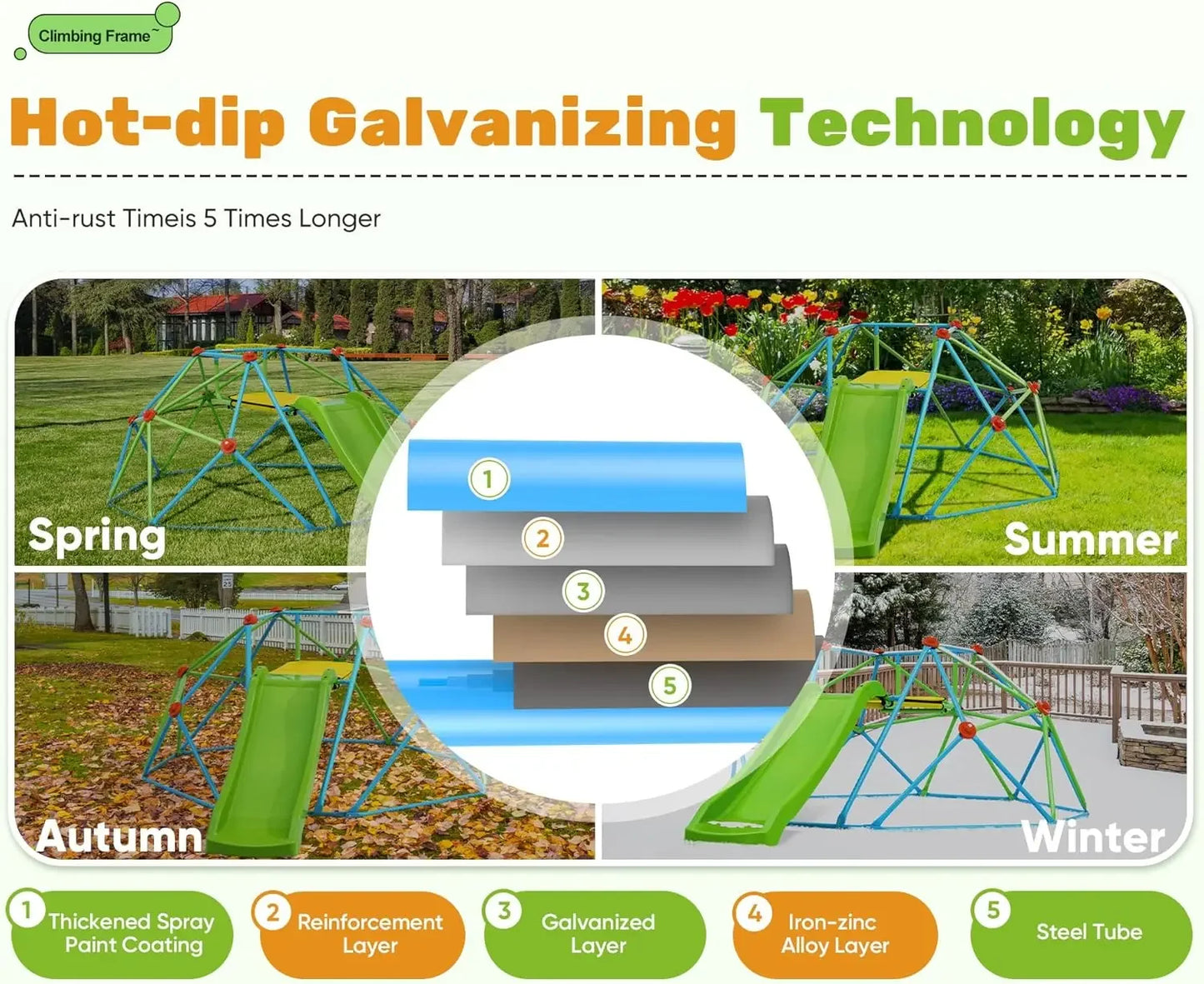 Climbing Frame

Hot-dip Galvanizing Technology

Anti-rust Timeis 5 Times Longer

Spring

Summer

Autumn

Winter

1
2
3
4
5

1 Thickened Spray Paint Coating

2 Reinforcement Layer

3 Galvanized Layer

4 Iron-zinc Alloy Layer

5 Steel Tube